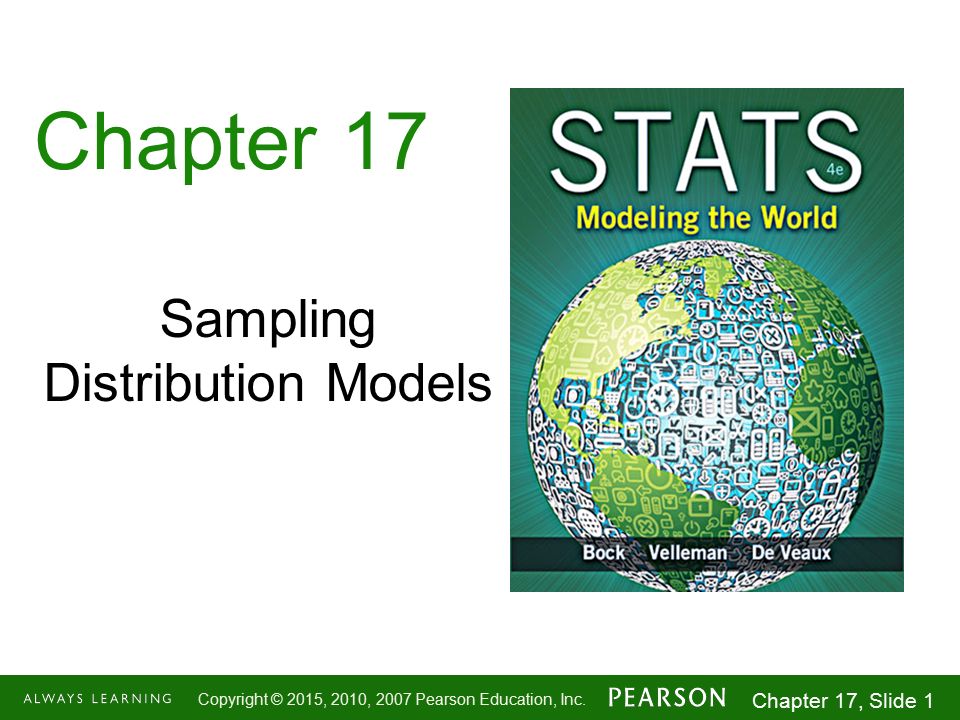 Chapter 17

Sampling Distribution Models

STATS 4e
Modeling the World
Bock Velleman De Veaux

ALWAYS LEARNING Copyright © 2015, 2010, 2007 Pearson Education, Inc. PEARSON Chapter 17, Slide 1